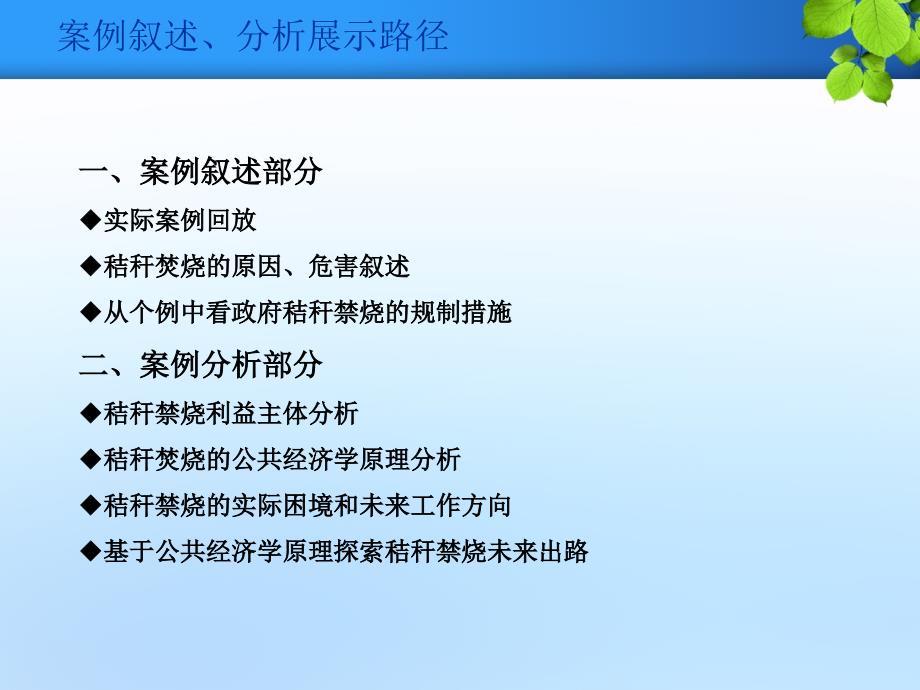 案例叙述、分析展示路径

一、案例叙述部分

◆实际案例回放

◆秸秆焚烧的原因、危害叙述

◆从个例中看政府秸秆禁烧的规制措施

二、案例分析部分

◆秸秆禁烧利益主体分析

◆秸秆焚烧的公共经济学原理分析

◆秸秆禁烧的实际困境和未来工作方向

◆基于公共经济学原理探索秸秆禁烧未来出路